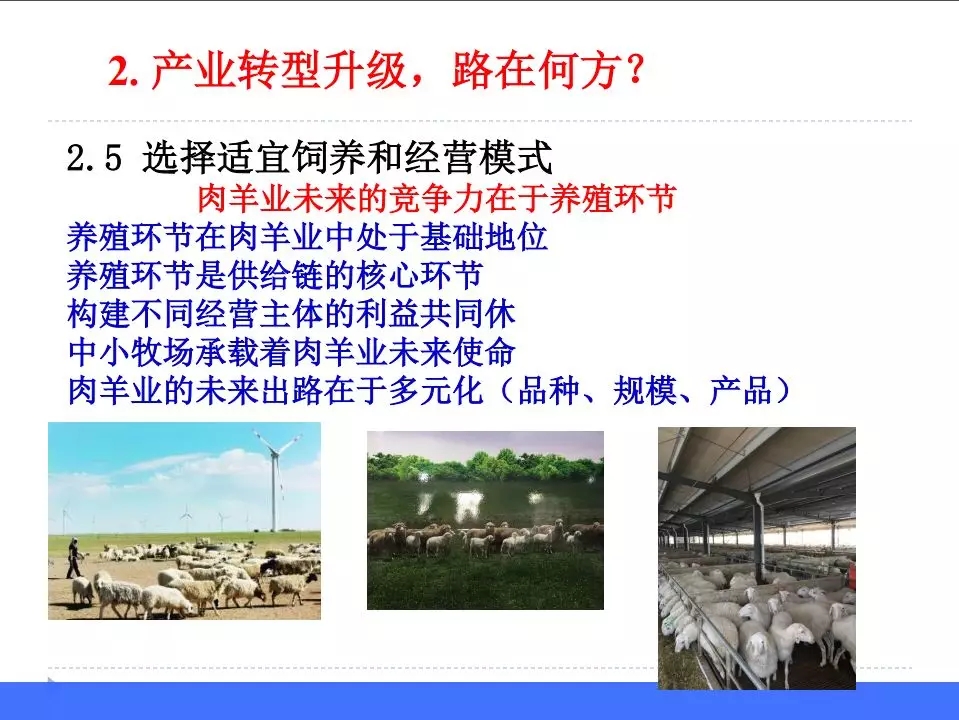 2. 产业转型升级，路在何方？

2.5 选择适宜饲养和经营模式

肉羊业未来的竞争力在于养殖环节

养殖环节在肉羊业中处于基础地位
养殖环节是供给链的核心环节
构建不同经营主体的利益共同休
中小牧场承载着肉羊业未来使命
肉羊业的未来出路在于多元化（品种、规模、产品）